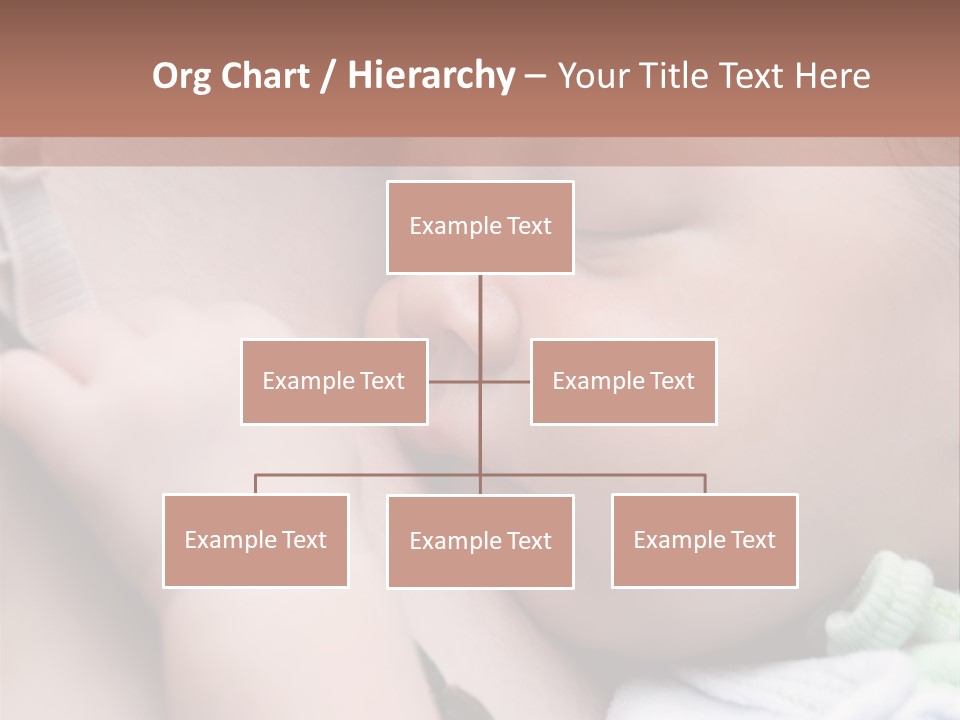 Org Chart / Hierarchy – Your Title Text Here

Example Text

Example Text

Example Text

Example Text

Example Text

Example Text